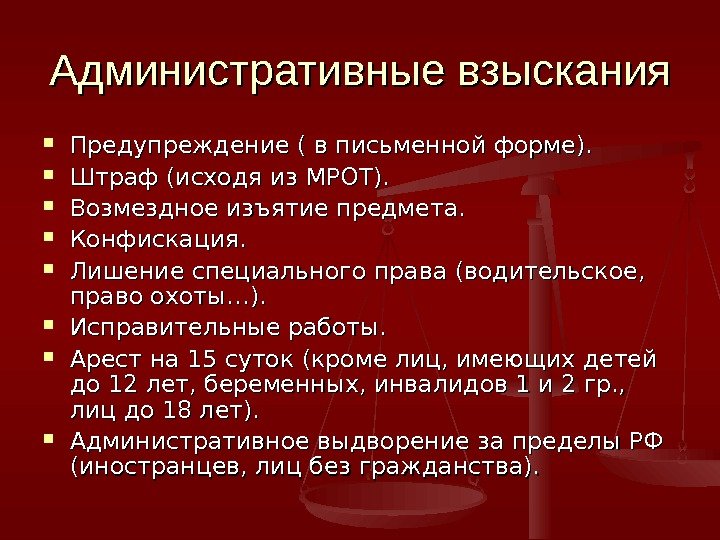 Административные взыскания

- Предупреждение ( в письменной форме).
- Штраф (исходя из МРОТ).
- Возмездное изъятие предмета.
- Конфискация.
- Лишение специального права (водительское, право охоты…).
- Исправительные работы.
- Арест на 15 суток (кроме лиц, имеющих детей до 12 лет, беременных, инвалидов 1 и 2 гр., лиц до 18 лет).
- Административное выдворение за пределы РФ (иностранцев, лиц без гражданства).